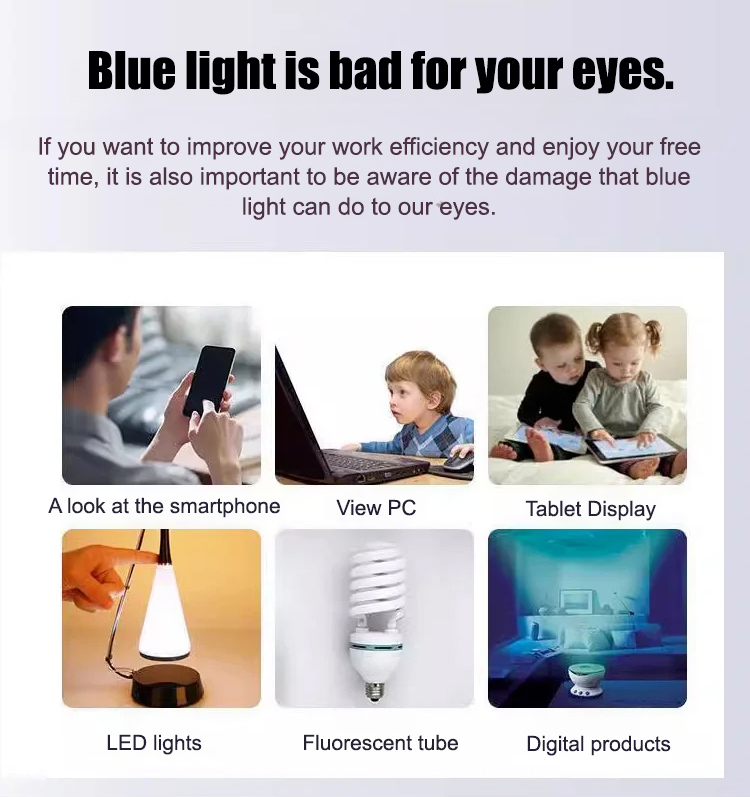 Blue light is bad for your eyes.

If you want to improve your work efficiency and enjoy your free time, it is also important to be aware of the damage that blue light can do to our eyes.

A look at the smartphone

View PC

Tablet Display

LED lights

Fluorescent tube

Digital products